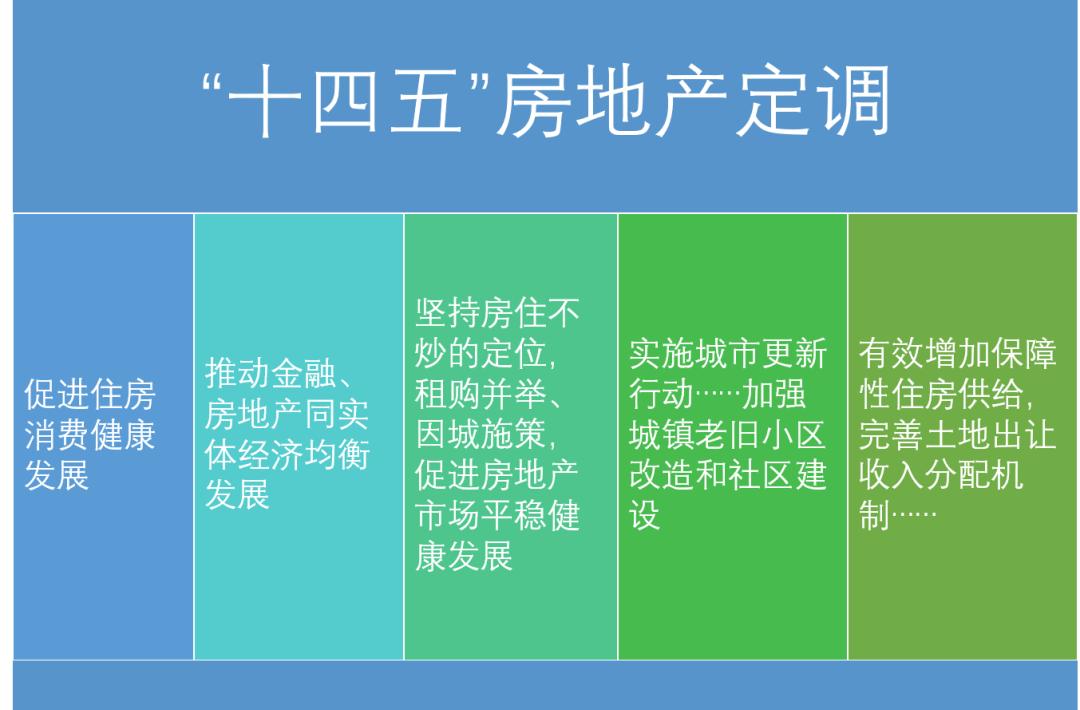 “十四五”房地产定调

促进住房消费健康发展

推动金融、房地产同实体经济均衡发展

坚持房住不炒的定位，租购并举、因城施策，促进房地产市场平稳健康发展

实施城市更新行动……加强城镇老旧小区改造和社区建设

有效增加保障性住房供给，完善土地出让收入分配机制……